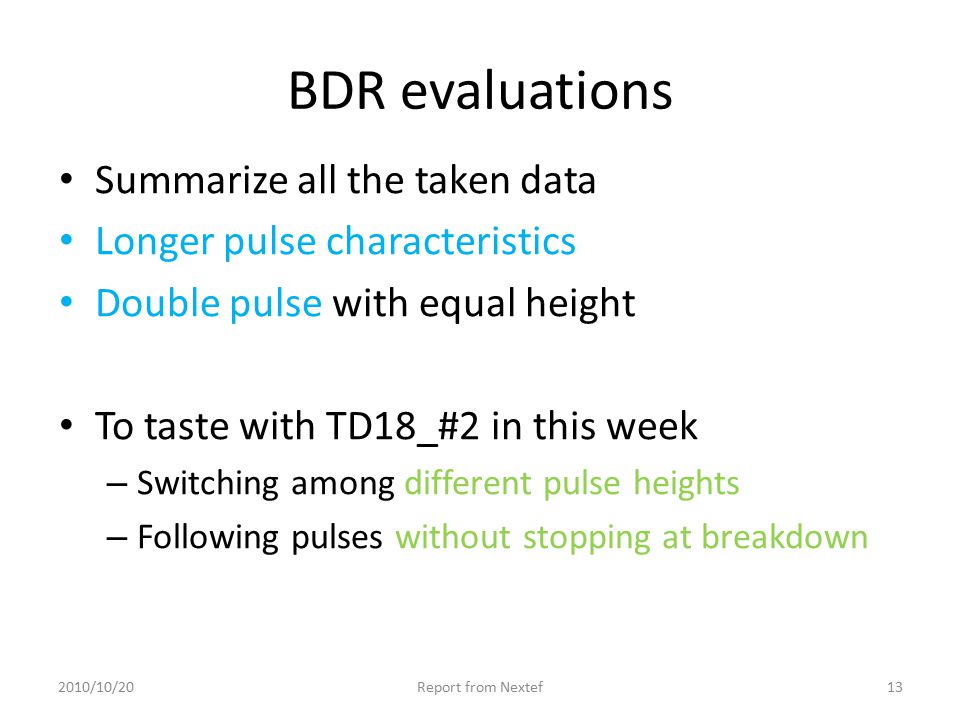 BDR evaluations

• Summarize all the taken data
• Longer pulse characteristics
• Double pulse with equal height

• To taste with TD18_#2 in this week
– Switching among different pulse heights
– Following pulses without stopping at breakdown

2010/10/20
Report from Nextef
13